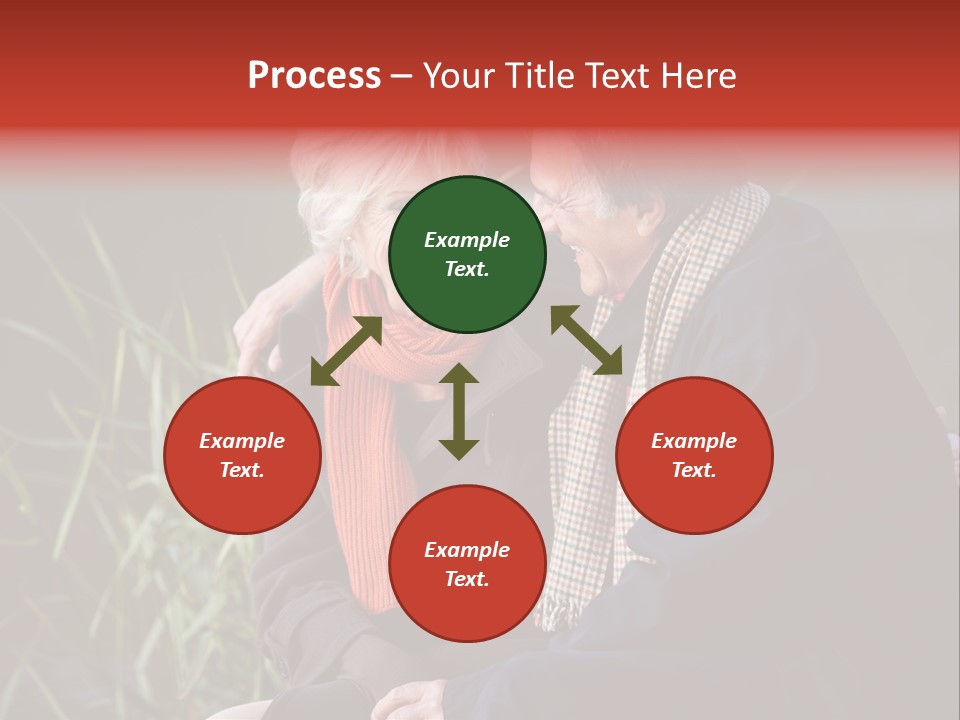 Process – Your Title Text Here

Example Text.

Example Text.

Example Text.

Example Text.